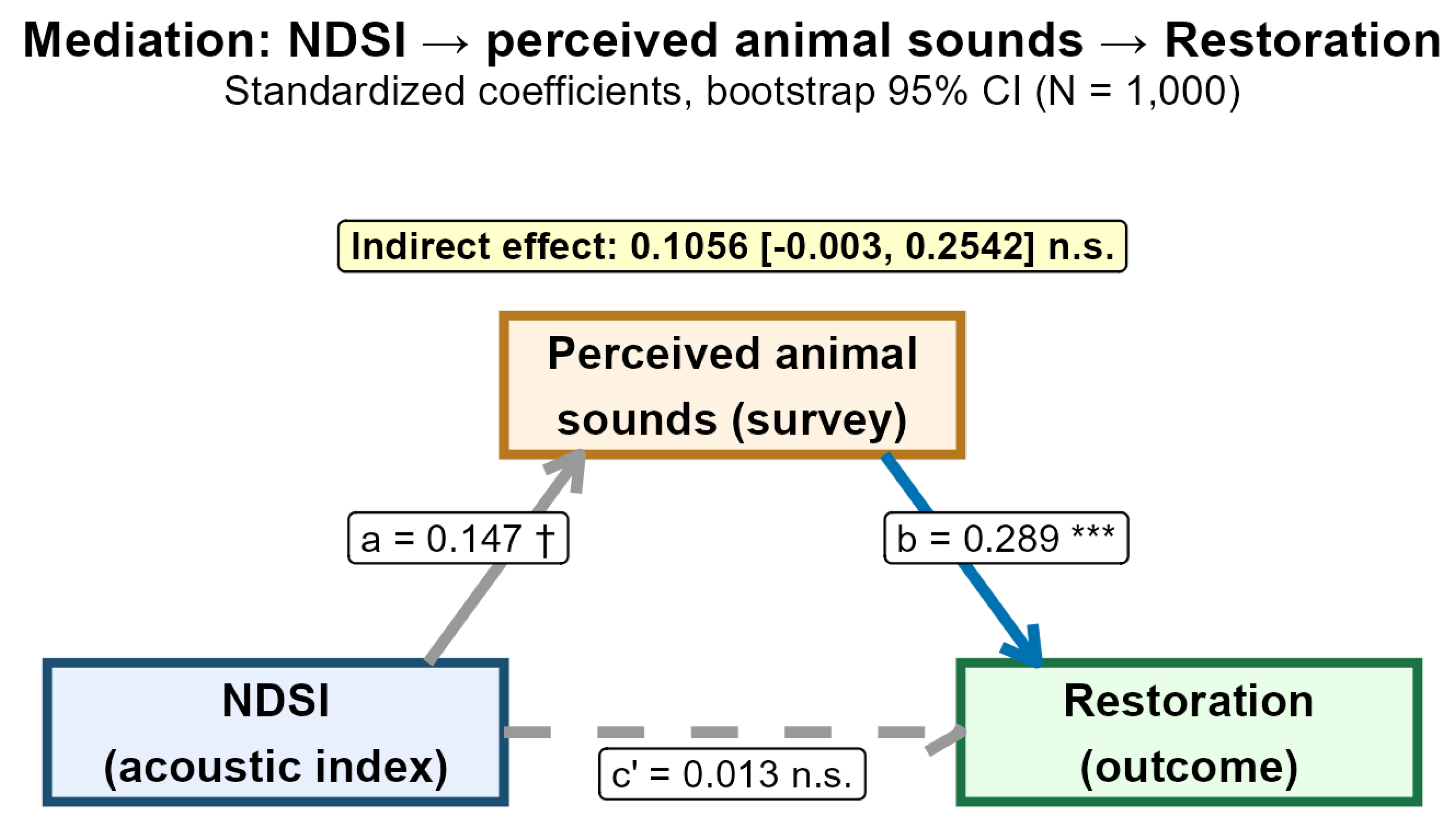 Mediation: NDSI → perceived animal sounds → Restoration
Standardized coefficients, bootstrap 95% CI (N = 1,000)

Indirect effect: 0.1056 [-0.003, 0.2542] n.s.

Perceived animal sounds (survey)

a = 0.147 †

b = 0.289 ***

NDSI (acoustic index)

c' = 0.013 n.s.

Restoration (outcome)